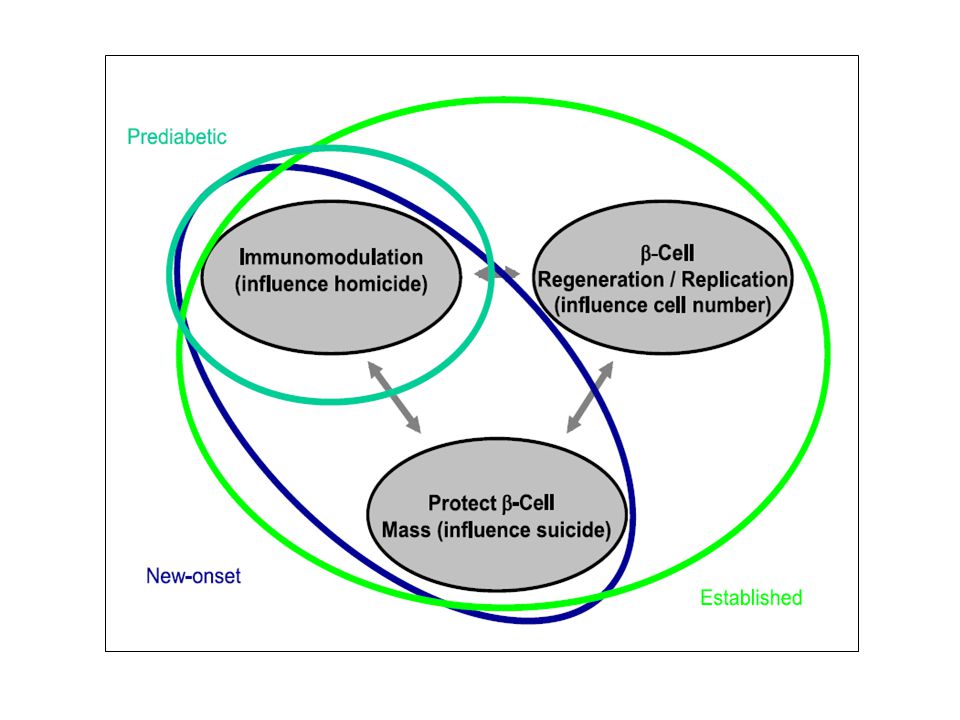 Prediabetic

Immunomodulation (influence homicide)

β-Cell Regeneration / Replication (influence cell number)

Protect β-Cell Mass (influence suicide)

New-onset

Established